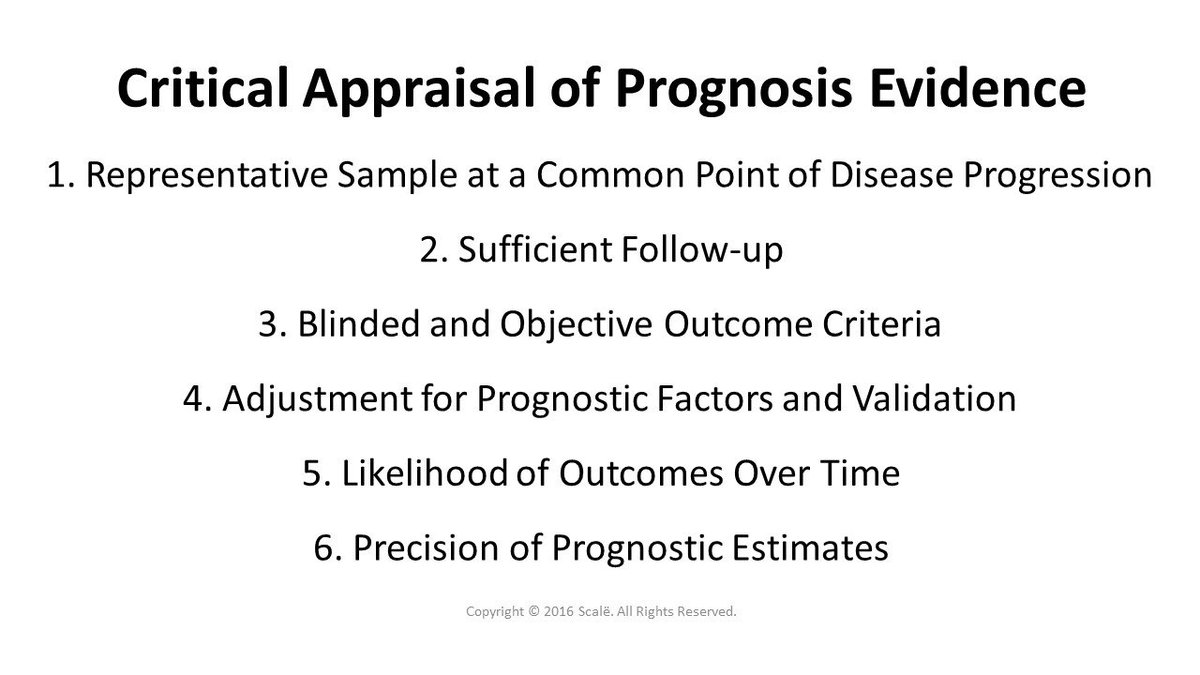 Critical Appraisal of Prognosis Evidence

1. Representative Sample at a Common Point of Disease Progression

2. Sufficient Follow-up

3. Blinded and Objective Outcome Criteria

4. Adjustment for Prognostic Factors and Validation

5. Likelihood of Outcomes Over Time

6. Precision of Prognostic Estimates

Copyright © 2016 Scalë. All Rights Reserved.